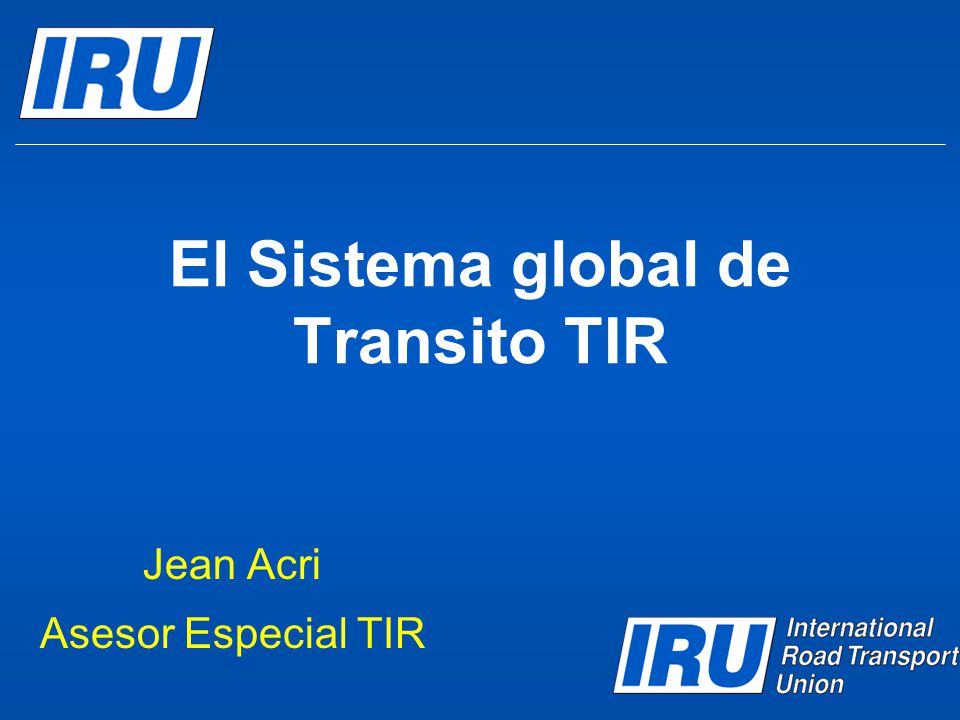 IRU

El Sistema global de Transito TIR

Jean Acri

Asesor Especial TIR

IRU International Road Transport Union